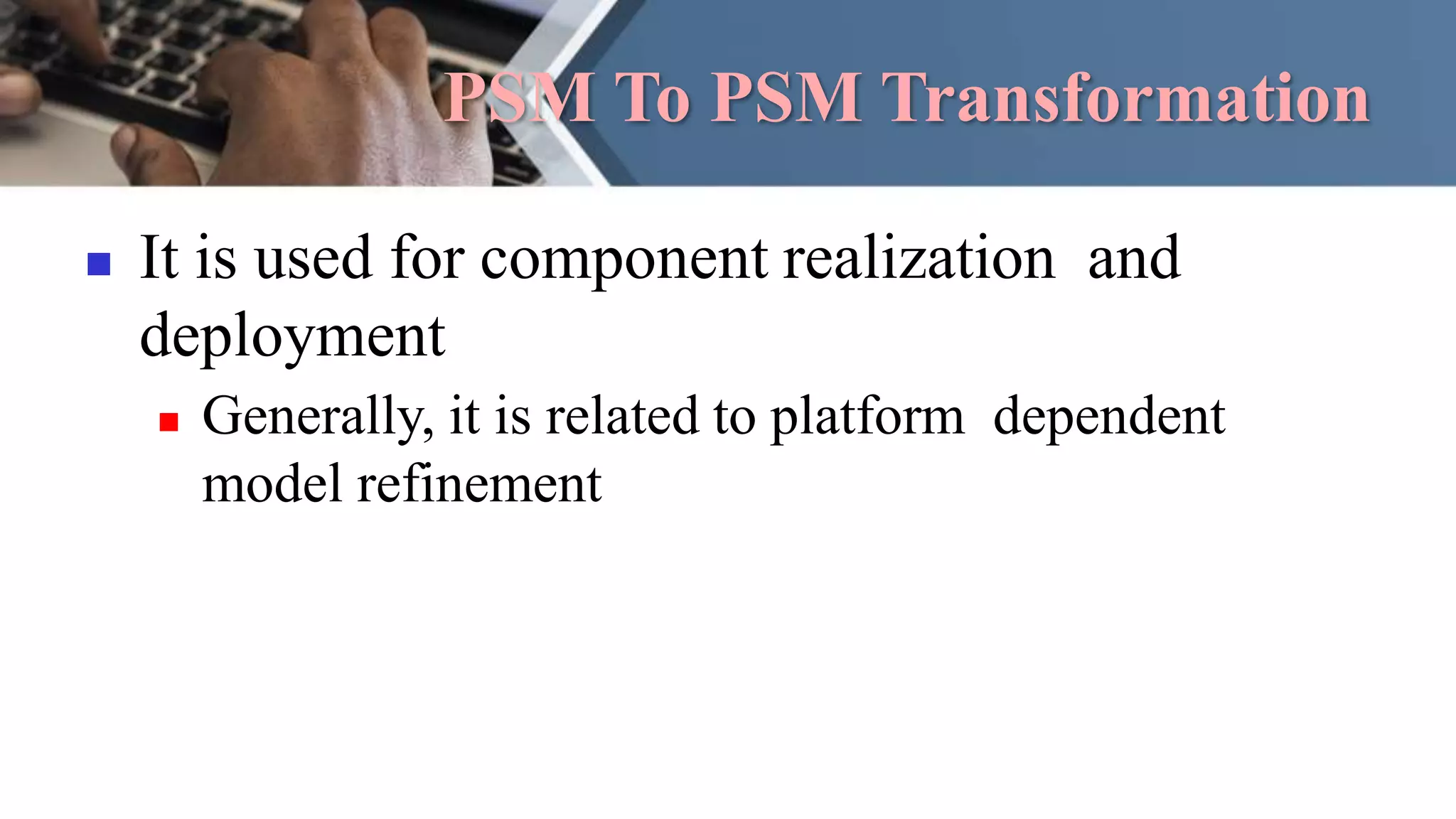 PSM To PSM Transformation

It is used for component realization and deployment

Generally, it is related to platform dependent model refinement